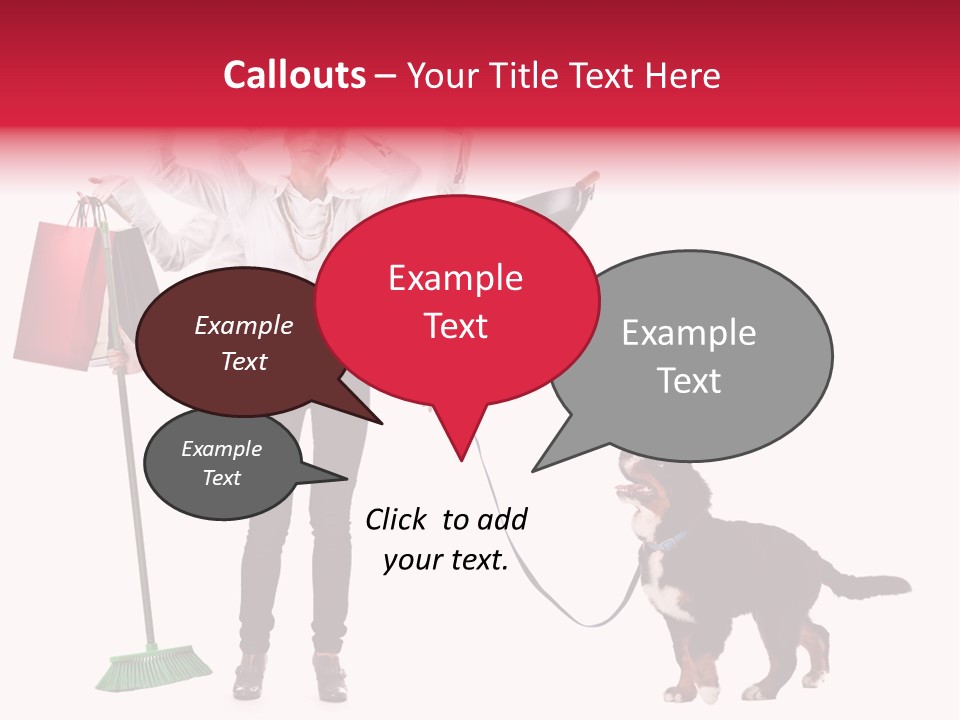 Callouts – Your Title Text Here

Example Text

Example Text

Example Text

Example Text

Click to add your text.